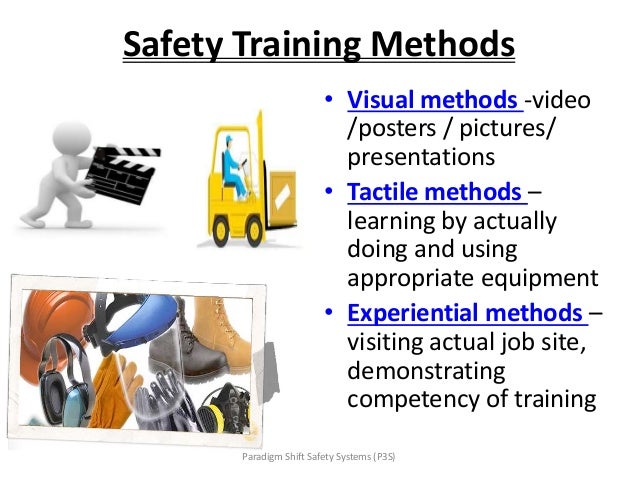 Safety Training Methods

• Visual methods -video /posters / pictures/ presentations

• Tactile methods – learning by actually doing and using appropriate equipment

• Experiential methods – visiting actual job site, demonstrating competency of training

Paradigm Shift Safety Systems (P3S)